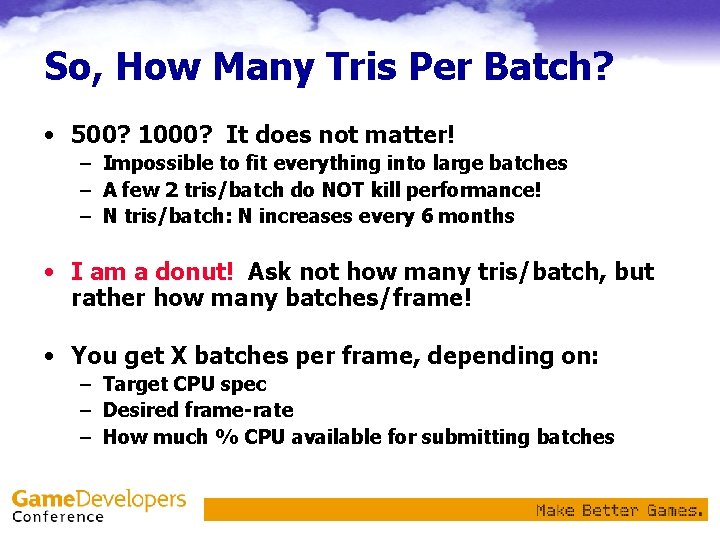 So, How Many Tris Per Batch?

• 500? 1000? It does not matter!
– Impossible to fit everything into large batches
– A few 2 tris/batch do NOT kill performance!
– N tris/batch: N increases every 6 months

• I am a donut! Ask not how many tris/batch, but rather how many batches/frame!

• You get X batches per frame, depending on:
– Target CPU spec
– Desired frame-rate
– How much % CPU available for submitting batches

GameDevelopers Conference

Make Better Games.